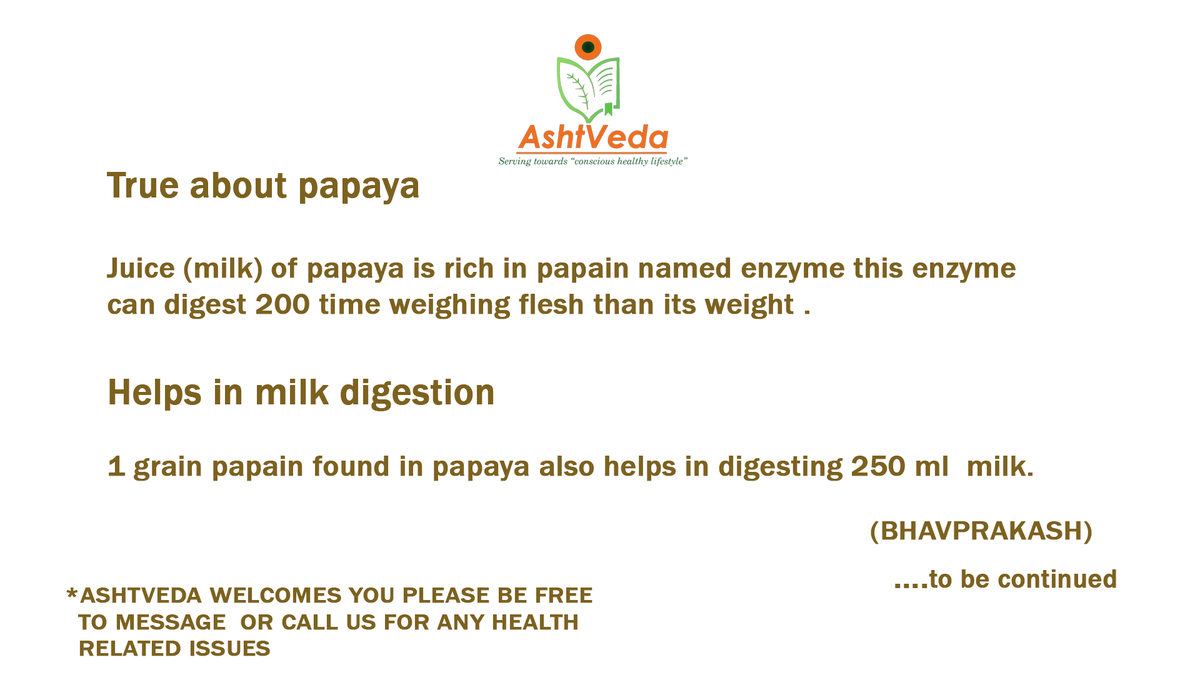 AshtVeda
Serving towards "conscious healthy lifestyle"

True about papaya

Juice (milk) of papaya is rich in papain named enzyme this enzyme can digest 200 time weighing flesh than its weight .

Helps in milk digestion

1 grain papain found in papaya also helps in digesting 250 ml milk.

(BHAVPRAKASH)

....to be continued

*ASHTVEDA WELCOMES YOU PLEASE BE FREE TO MESSAGE OR CALL US FOR ANY HEALTH RELATED ISSUES